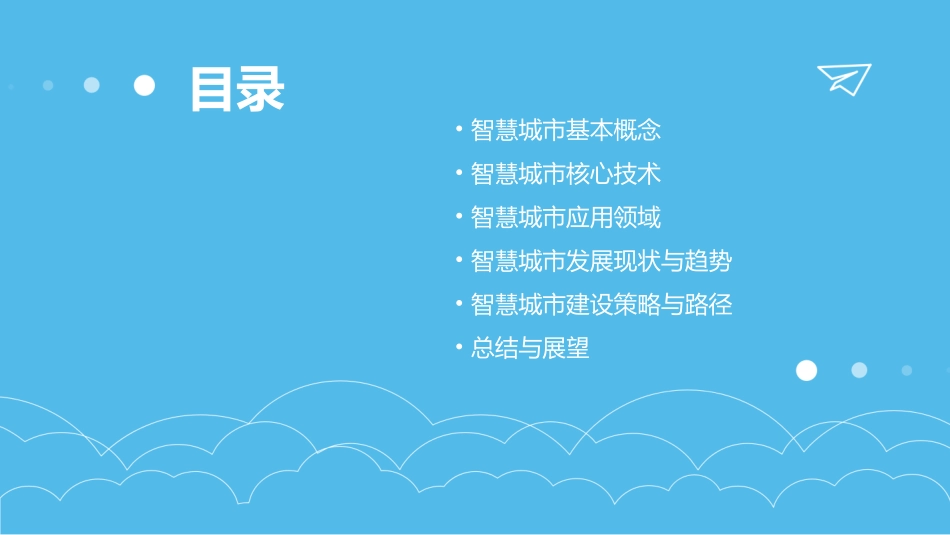 目录

• 智慧城市基本概念
• 智慧城市核心技术
• 智慧城市应用领域
• 智慧城市发展现状与趋势
• 智慧城市建设策略与路径
• 总结与展望